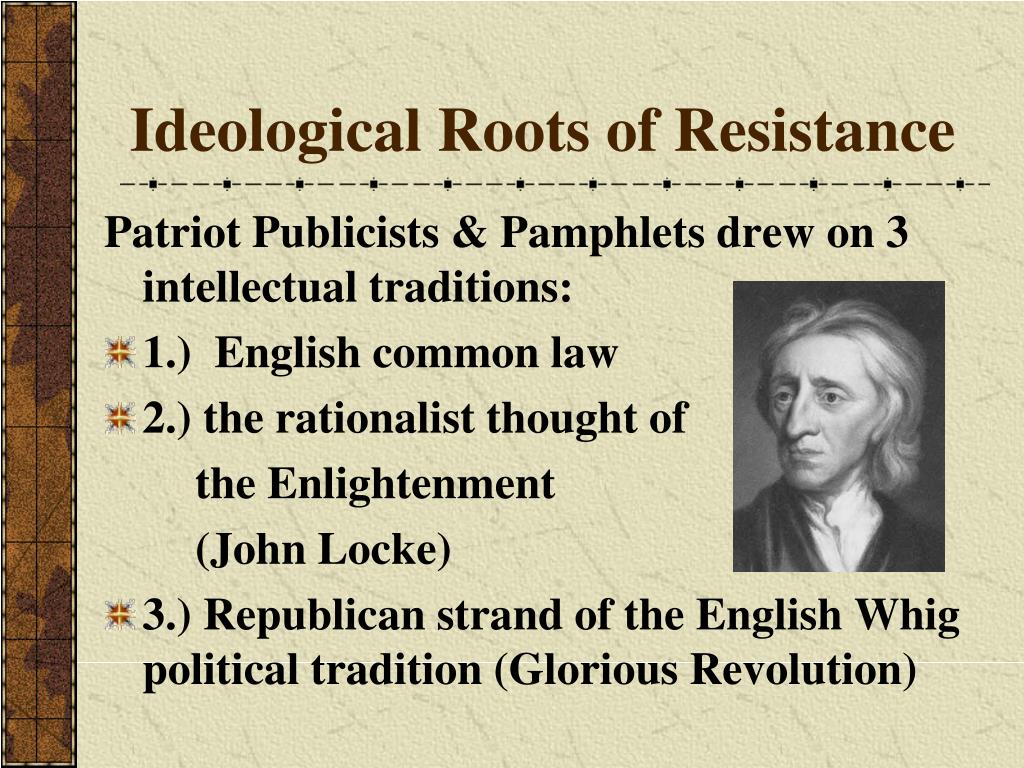 Ideological Roots of Resistance

Patriot Publicists & Pamphlets drew on 3 intellectual traditions:

1.) English common law

2.) the rationalist thought of the Enlightenment (John Locke)

3.) Republican strand of the English Whig political tradition (Glorious Revolution)